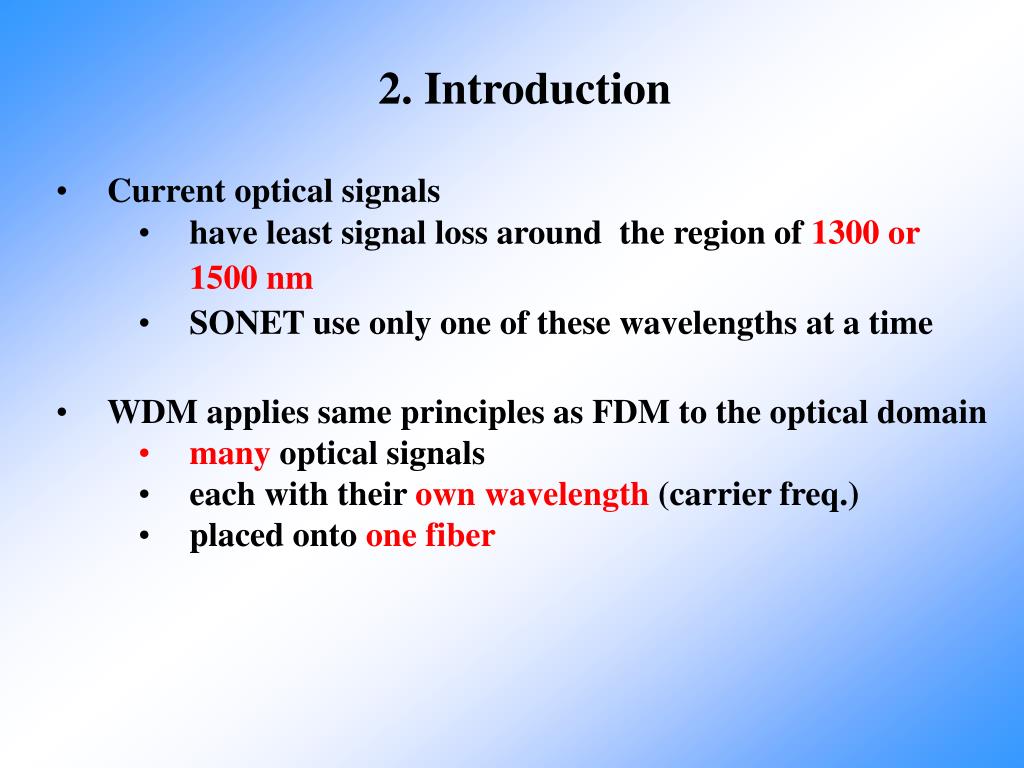 2. Introduction

• Current optical signals
  • have least signal loss around the region of 1300 or 1500 nm
  • SONET use only one of these wavelengths at a time

• WDM applies same principles as FDM to the optical domain
  • many optical signals
  • each with their own wavelength (carrier freq.)
  • placed onto one fiber